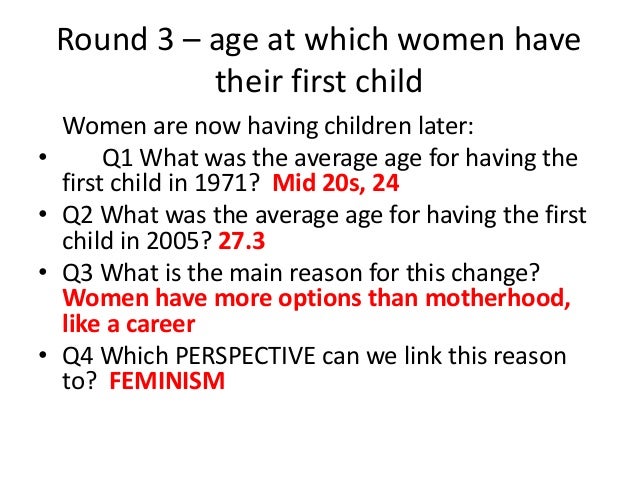 Round 3 – age at which women have their first child

Women are now having children later:

• Q1 What was the average age for having the first child in 1971? Mid 20s, 24

• Q2 What was the average age for having the first child in 2005? 27.3

• Q3 What is the main reason for this change? Women have more options than motherhood, like a career

• Q4 Which PERSPECTIVE can we link this reason to? FEMINISM